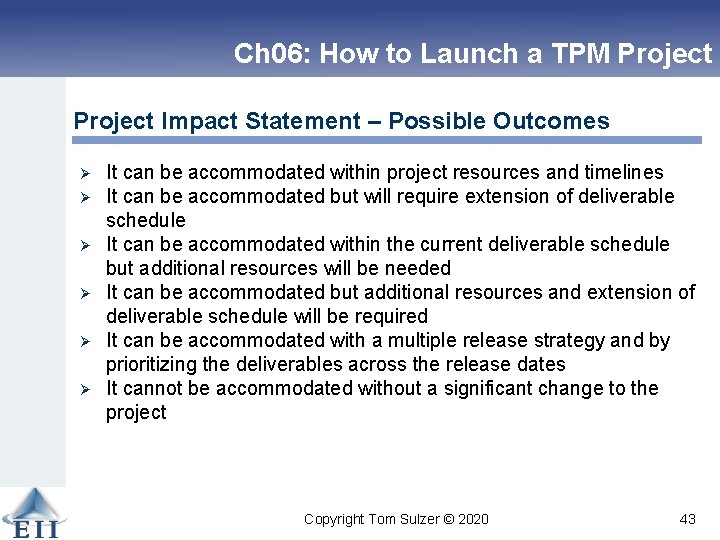 Ch06: How to Launch a TPM Project

Project Impact Statement – Possible Outcomes

➢ It can be accommodated within project resources and timelines
➢ It can be accommodated but will require extension of deliverable schedule
➢ It can be accommodated within the current deliverable schedule but additional resources will be needed
➢ It can be accommodated but additional resources and extension of deliverable schedule will be required
➢ It can be accommodated with a multiple release strategy and by prioritizing the deliverables across the release dates
➢ It cannot be accommodated without a significant change to the project

EII

Copyright Tom Sulzer © 2020

43